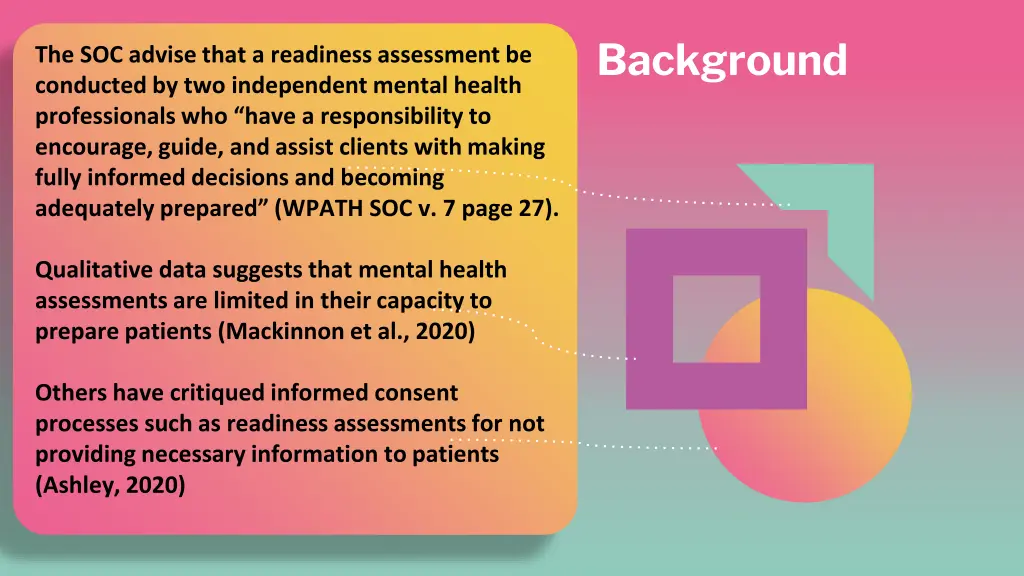 Background

The SOC advise that a readiness assessment be conducted by two independent mental health professionals who “have a responsibility to encourage, guide, and assist clients with making fully informed decisions and becoming adequately prepared” (WPATH SOC v. 7 page 27).

Qualitative data suggests that mental health assessments are limited in their capacity to prepare patients (Mackinnon et al., 2020)

Others have critiqued informed consent processes such as readiness assessments for not providing necessary information to patients (Ashley, 2020)